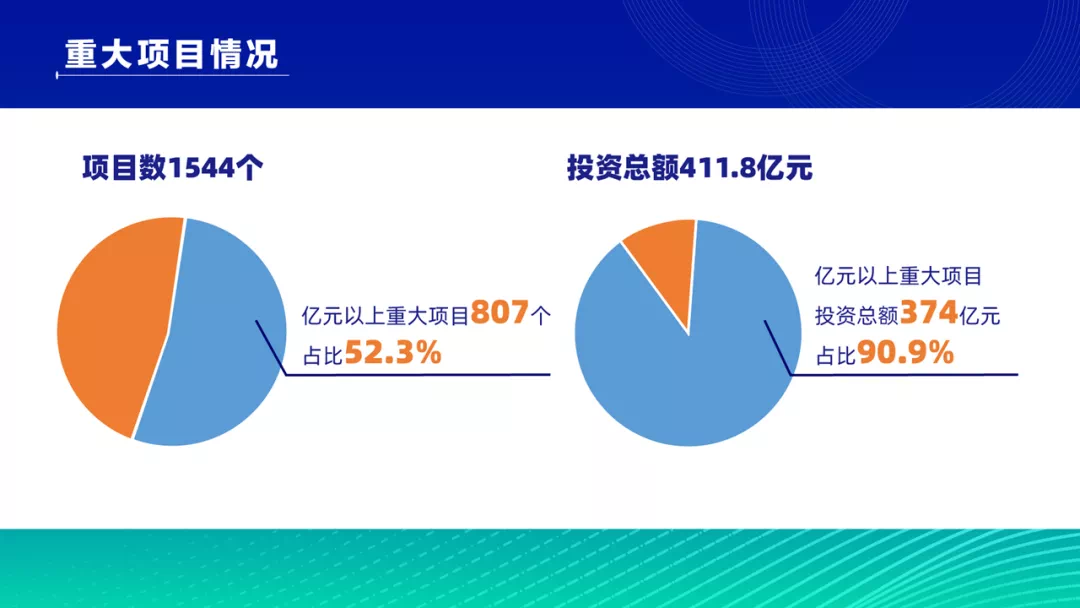 重大项目情况

项目数1544个

亿元以上重大项目807个
占比52.3%

投资总额411.8亿元

亿元以上重大项目
投资总额374亿元
占比90.9%